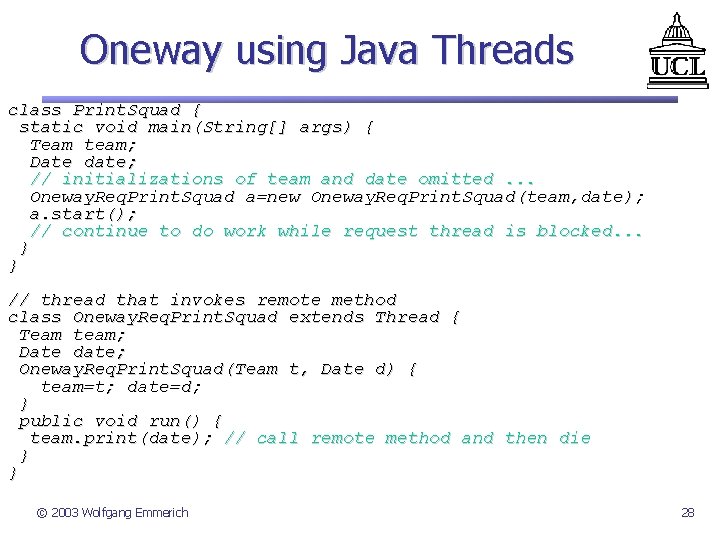 Oneway using Java Threads

UCL

class PrintSquad {
 static void main(String[] args) {
  Team team;
  Date date;
  // initializations of team and date omitted ...
  OnewayReqPrintSquad a=new OnewayReqPrintSquad(team,date);
  a.start();
  // continue to do work while request thread is blocked...
 }
}

// thread that invokes remote method
class OnewayReqPrintSquad extends Thread {
 Team team;
 Date date;
 OnewayReqPrintSquad(Team t, Date d) {
   team=t; date=d;
 }
 public void run() {
  team.print(date); // call remote method and then die
 }
}

© 2003 Wolfgang Emmerich

28